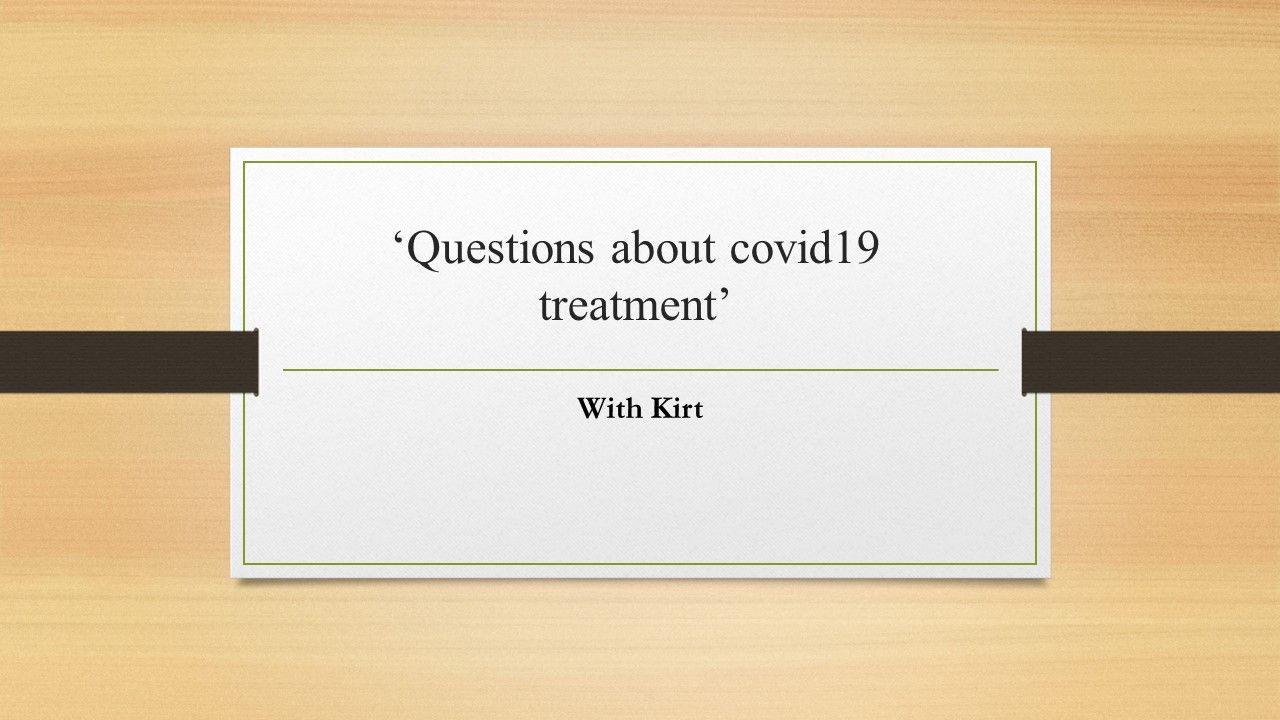 ‘Questions about covid19 treatment’

With Kirt